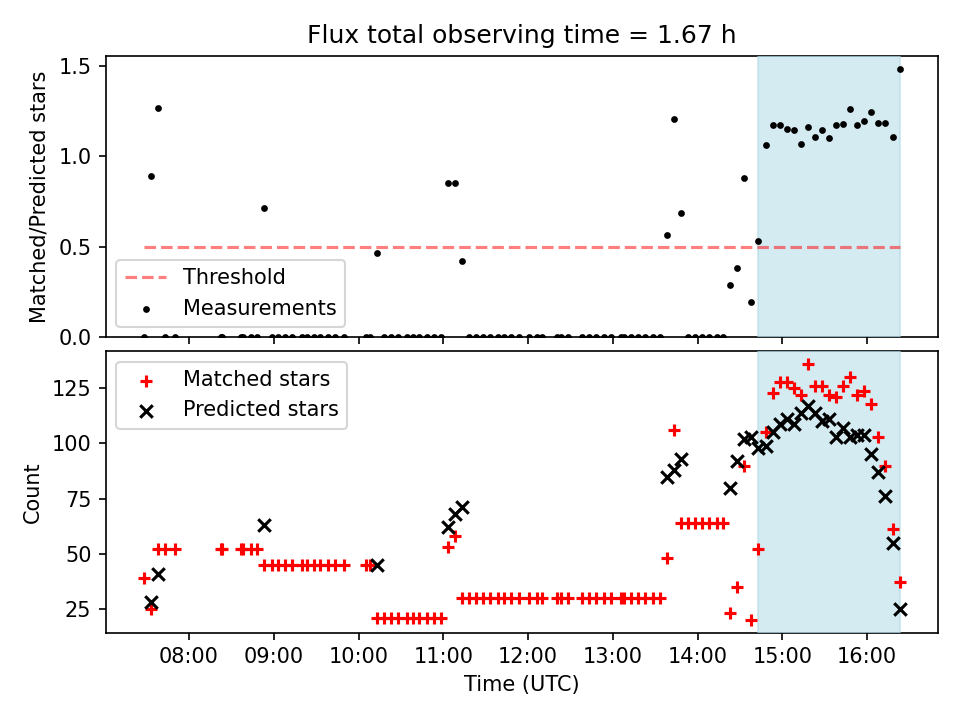 Flux total observing time = 1.67 h

Matched/Predicted stars

1.5
1.0
0.5
0.0

Threshold
Measurements

Count

125
100
75
50
25

Matched stars
Predicted stars

08:00
09:00
10:00
11:00
12:00
13:00
14:00
15:00
16:00

Time (UTC)